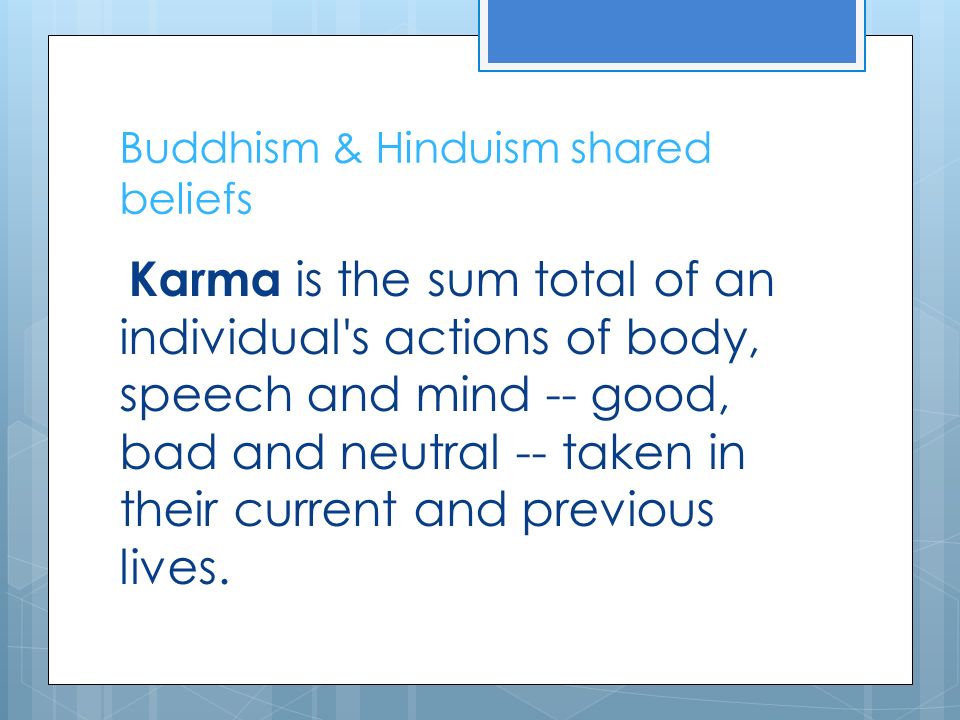 Buddhism & Hinduism shared beliefs

Karma is the sum total of an individual's actions of body, speech and mind -- good, bad and neutral -- taken in their current and previous lives.